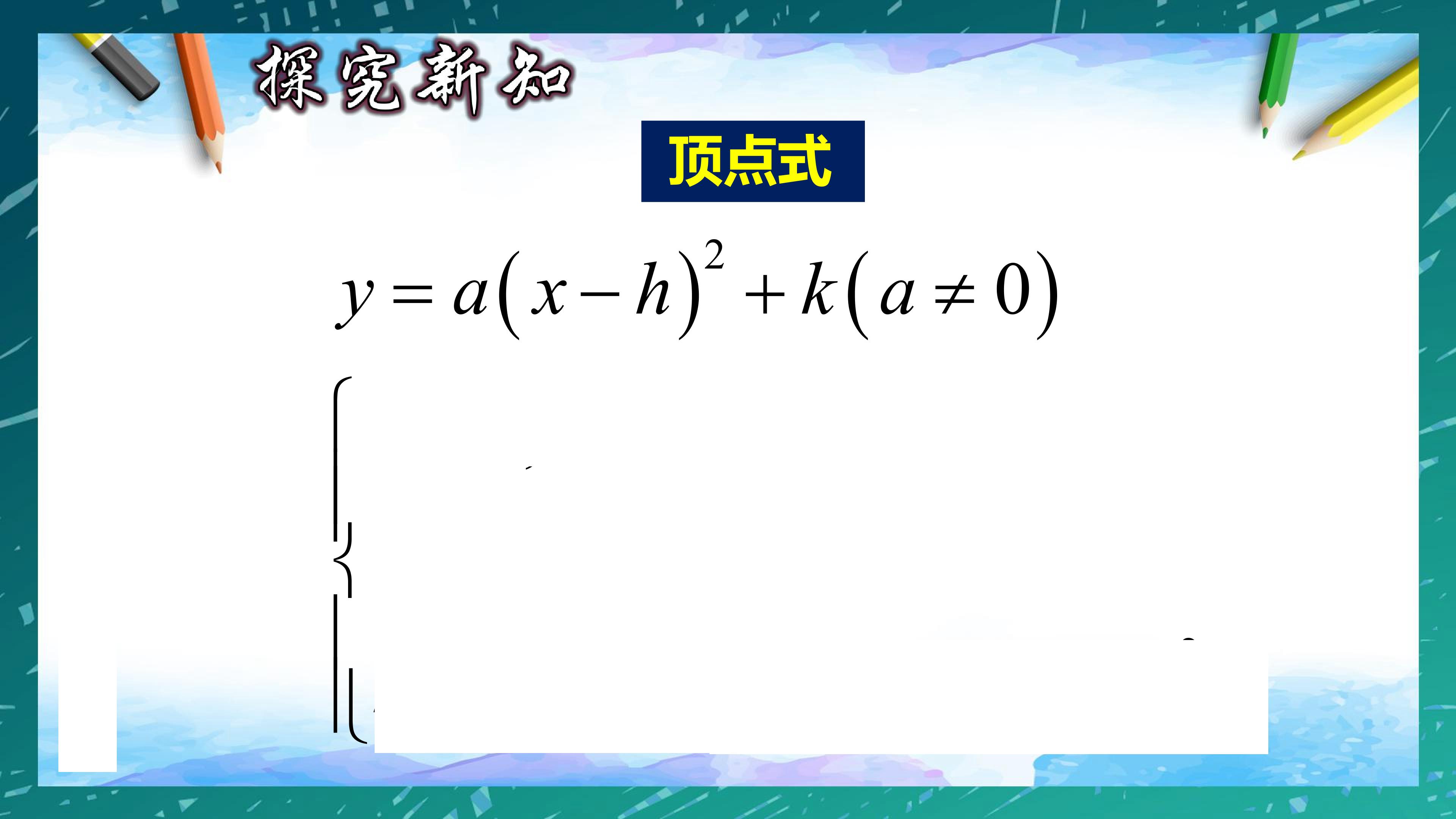 探究新知

顶点式

$y=a(x-h)^2+k(a\neq 0)$